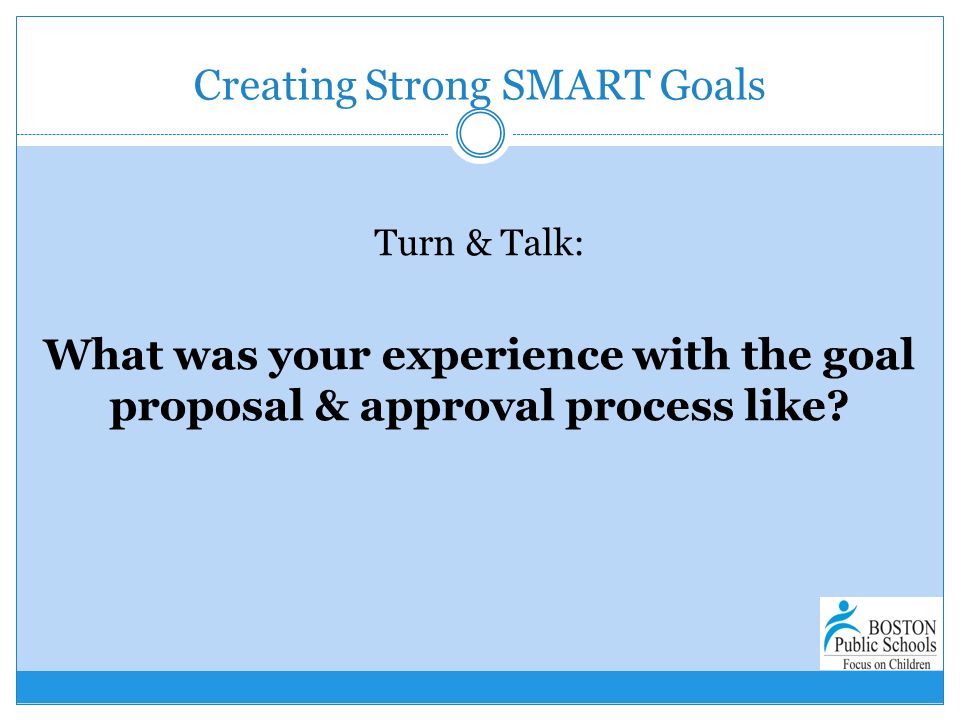 Creating Strong SMART Goals

Turn & Talk:

What was your experience with the goal proposal & approval process like?

BOSTON
Public Schools
Focus on Children